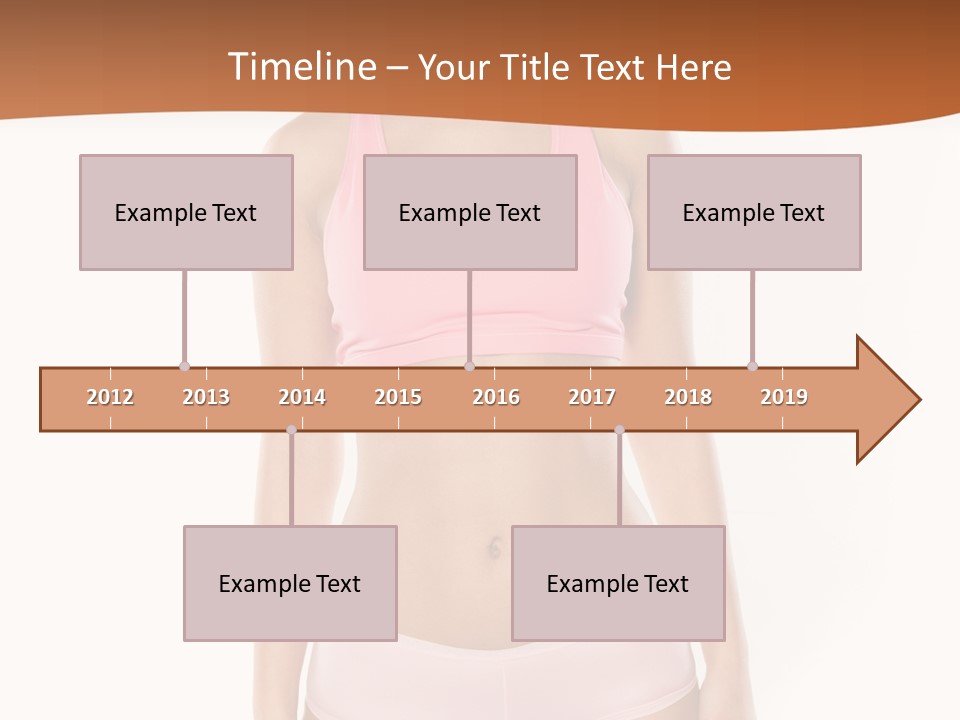 Timeline – Your Title Text Here

Example Text

Example Text

Example Text

2012 2013 2014 2015 2016 2017 2018 2019

Example Text

Example Text